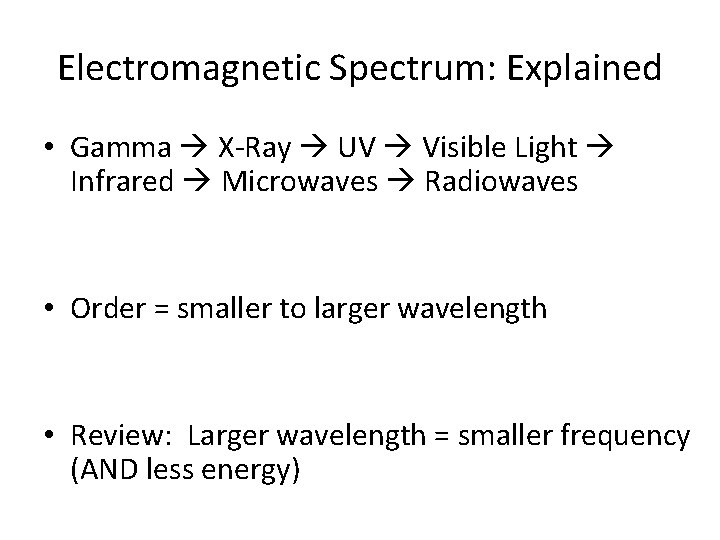 Electromagnetic Spectrum: Explained

• Gamma → X-Ray → UV → Visible Light → Infrared → Microwaves → Radiowaves

• Order = smaller to larger wavelength

• Review: Larger wavelength = smaller frequency (AND less energy)